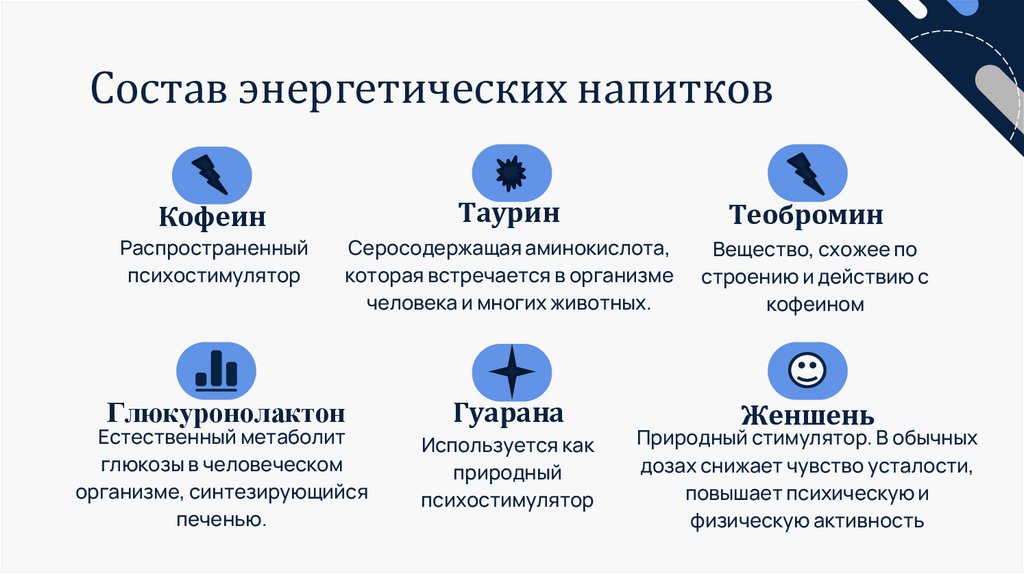 Состав энергетических напитков

Кофеин
Распространенный психостимулятор

Таурин
Серосодержащая аминокислота, которая встречается в организме человека и многих животных.

Теобромин
Вещество, схожее по строению и действию с кофеином

Глюкуронолактон
Естественный метаболит глюкозы в человеческом организме, синтезирующийся печенью.

Гуарана
Используется как природный психостимулятор

Женшень
Природный стимулятор. В обычных дозах снижает чувство усталости, повышает психическую и физическую активность